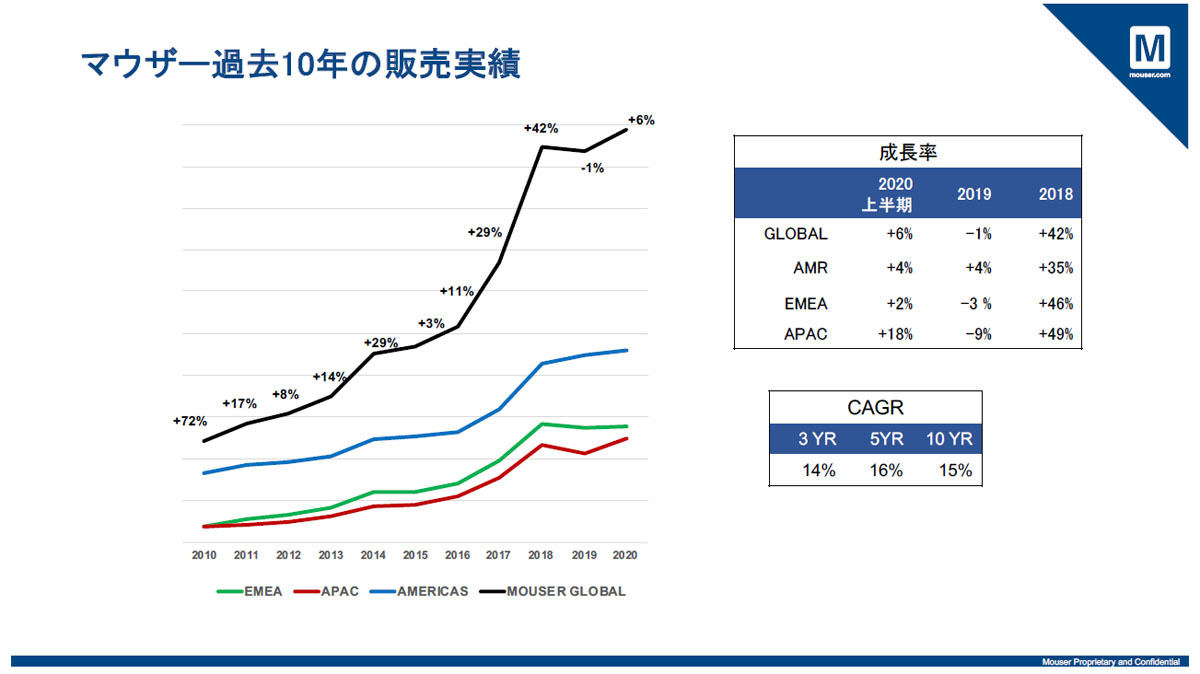 マウザー過去10年の販売実績

M
mouser.com

+72%
+17%
+8%
+14%
+29%
+3%
+11%
+29%
+42%
-1%
+6%

2010 2011 2012 2013 2014 2015 2016 2017 2018 2019 2020

EMEA APAC AMERICAS MOUSER GLOBAL

成長率

| | 2020 上半期 | 2019 | 2018 |
|---|---|---|---|
| GLOBAL | +6% | −1% | +42% |
| AMR | +4% | +4% | +35% |
| EMEA | +2% | −3 % | +46% |
| APAC | +18% | −9% | +49% |

CAGR

| 3 YR | 5YR | 10 YR |
|---|---|---|
| 14% | 16% | 15% |

Mouser Proprietary and Confidential